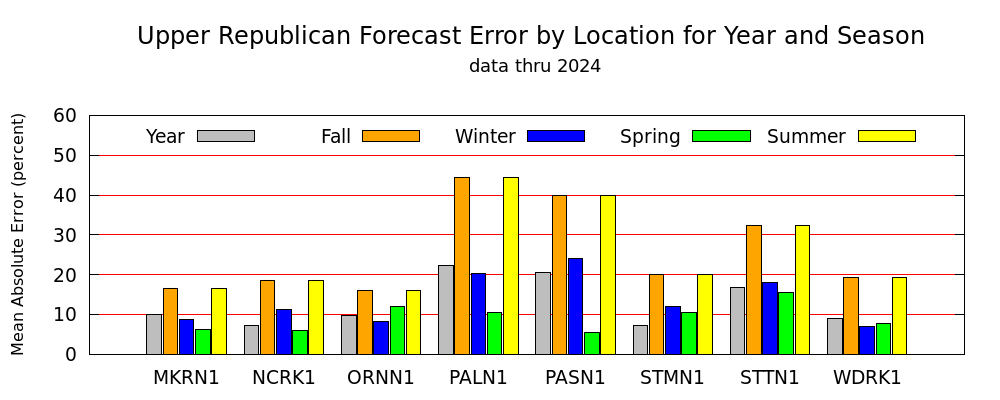 Upper Republican Forecast Error by Location for Year and Season
data thru 2024

Mean Absolute Error (percent)

60
50
40
30
20
10
0

Year
Fall
Winter
Spring
Summer

MKRN1
NCRK1
ORNN1
PALN1
PASN1
STMN1
STTN1
WDRK1